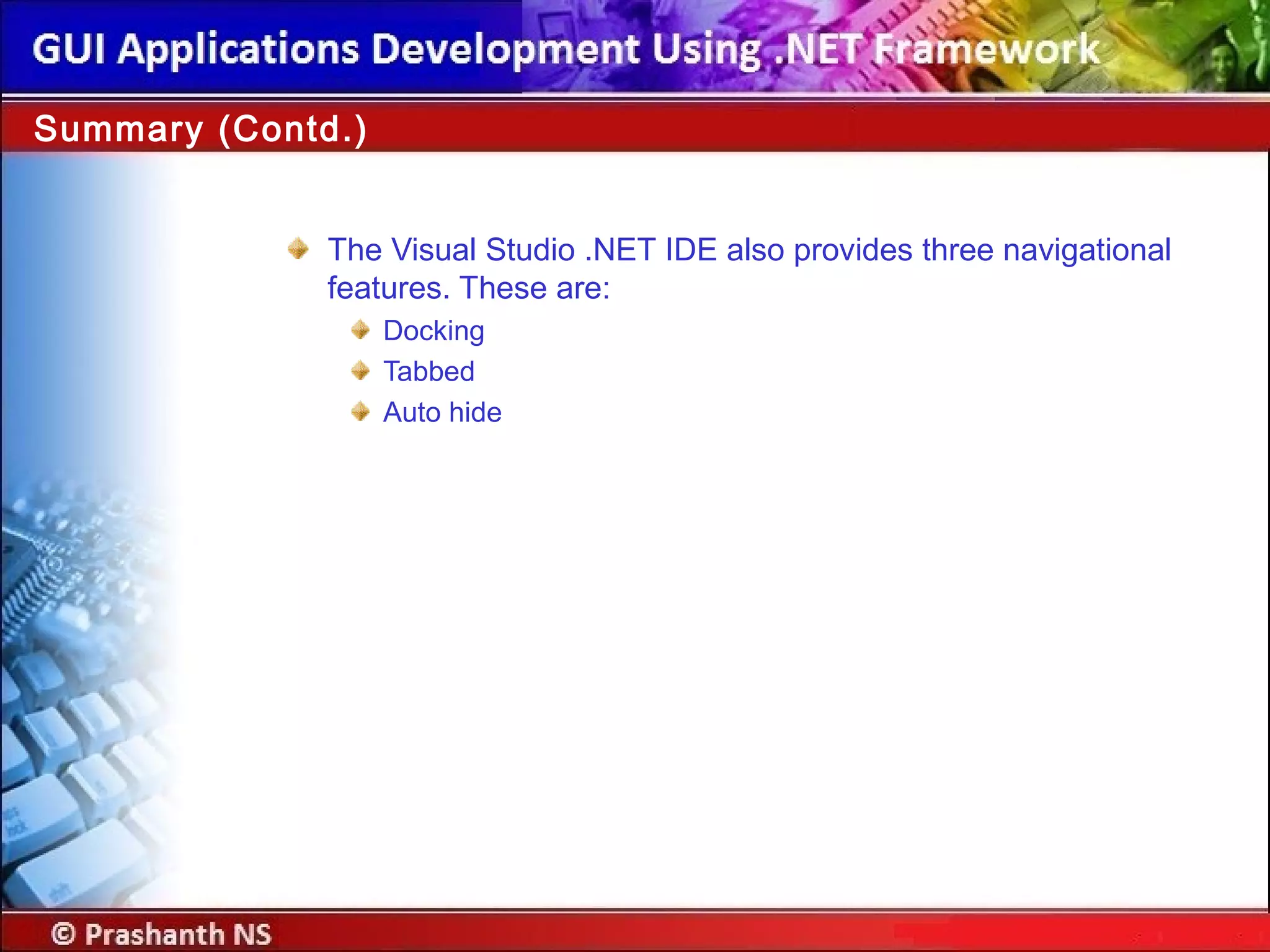 GUI Applications Development Using .NET Framework

Summary (Contd.)

The Visual Studio .NET IDE also provides three navigational features. These are:

Docking

Tabbed

Auto hide

© Prashanth NS